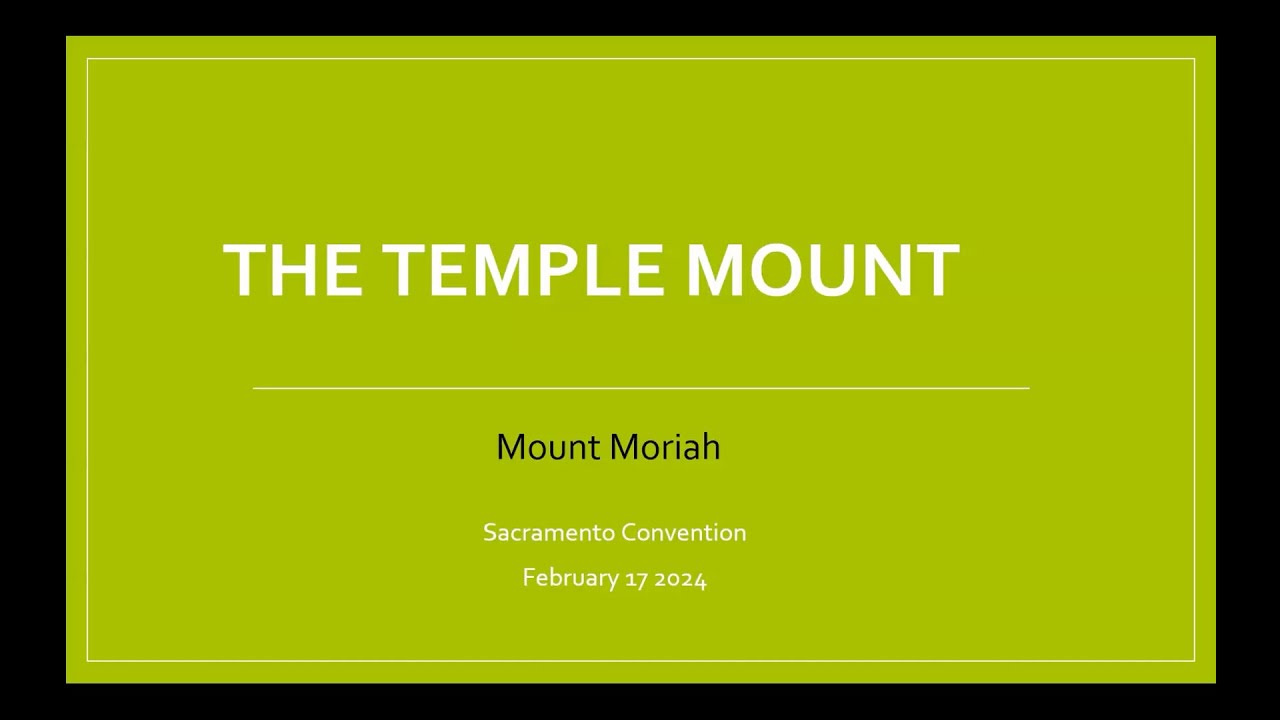 THE TEMPLE MOUNT

Mount Moriah

Sacramento Convention

February 17 2024